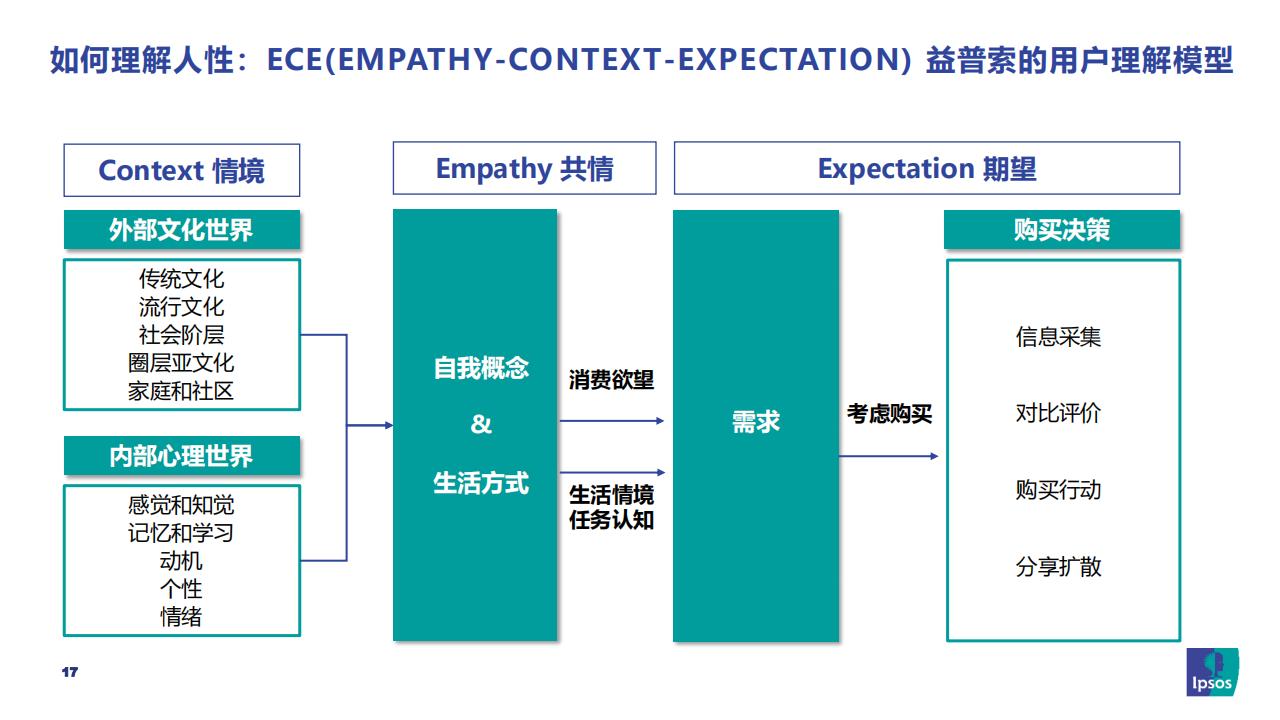 如何理解人性：ECE(EMPATHY-CONTEXT-EXPECTATION) 益普索的用户理解模型

Context 情境

外部文化世界

传统文化
流行文化
社会阶层
圈层亚文化
家庭和社区

内部心理世界

感觉和知觉
记忆和学习
动机
个性
情绪

Empathy 共情

自我概念
&
生活方式

消费欲望

生活情境
任务认知

Expectation 期望

需求

考虑购买

购买决策

信息采集
对比评价
购买行动
分享扩散

17

Ipsos